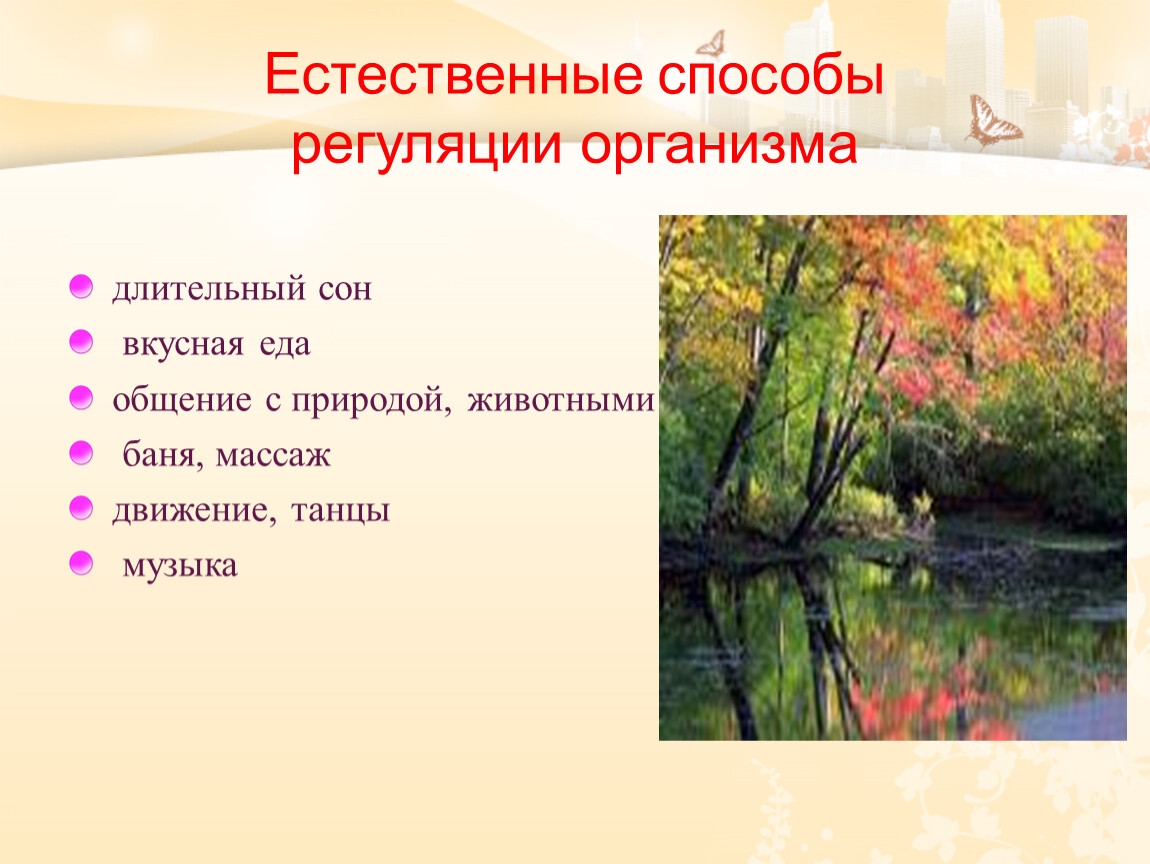 Естественные способы регуляции организма

- длительный сон
- вкусная еда
- общение с природой, животными
- баня, массаж
- движение, танцы
- музыка